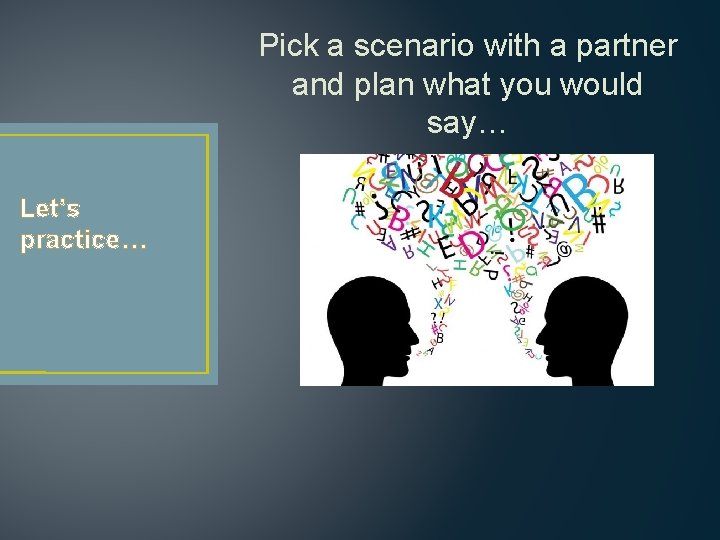 Pick a scenario with a partner and plan what you would say…

Let's practice…